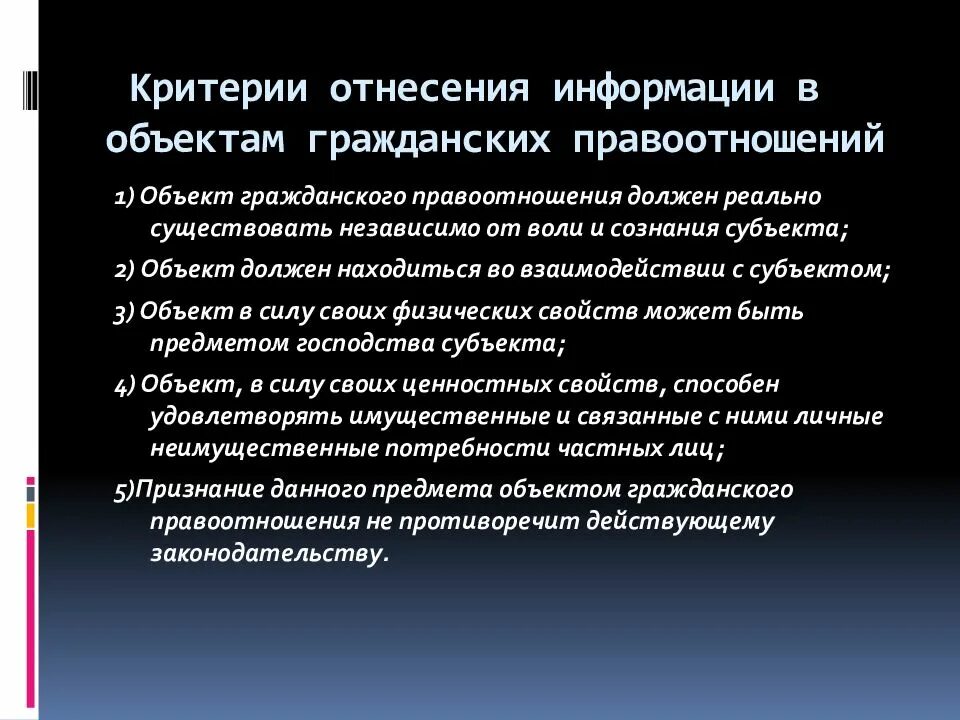 Критерии отнесения информации в объектам гражданских правоотношений

1) Объект гражданского правоотношения должен реально существовать независимо от воли и сознания субъекта;

2) Объект должен находиться во взаимодействии с субъектом;

3) Объект в силу своих физических свойств может быть предметом господства субъекта;

4) Объект, в силу своих ценностных свойств, способен удовлетворять имущественные и связанные с ними личные неимущественные потребности частных лиц;

5)Признание данного предмета объектом гражданского правоотношения не противоречит действующему законодательству.